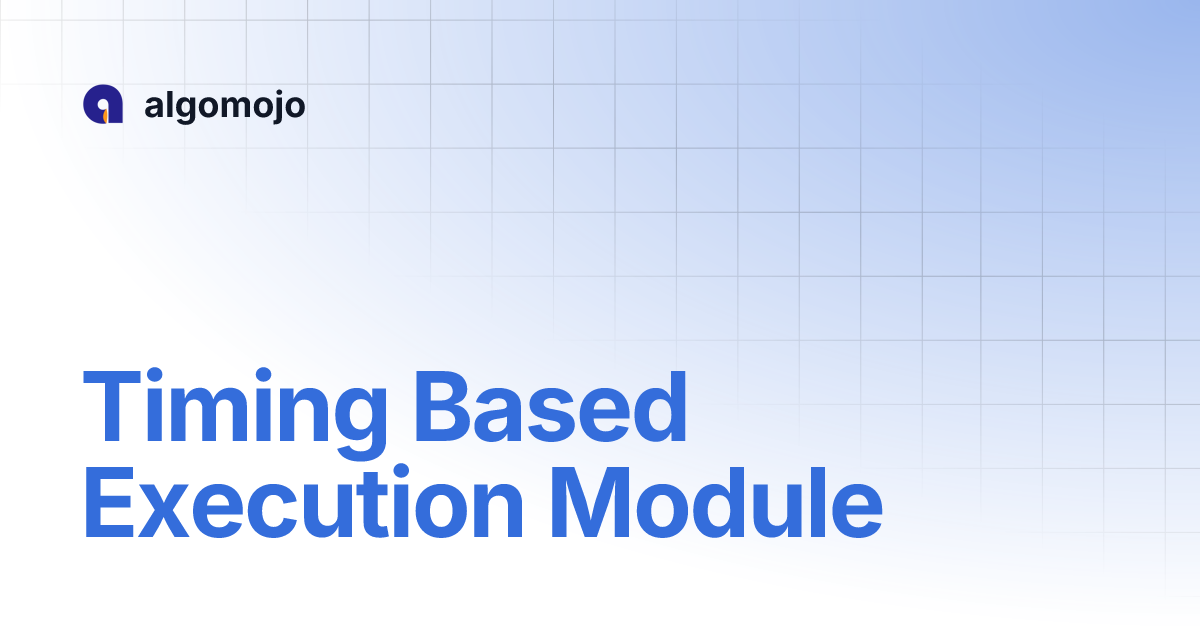 algomojo

Timing Based Execution Module